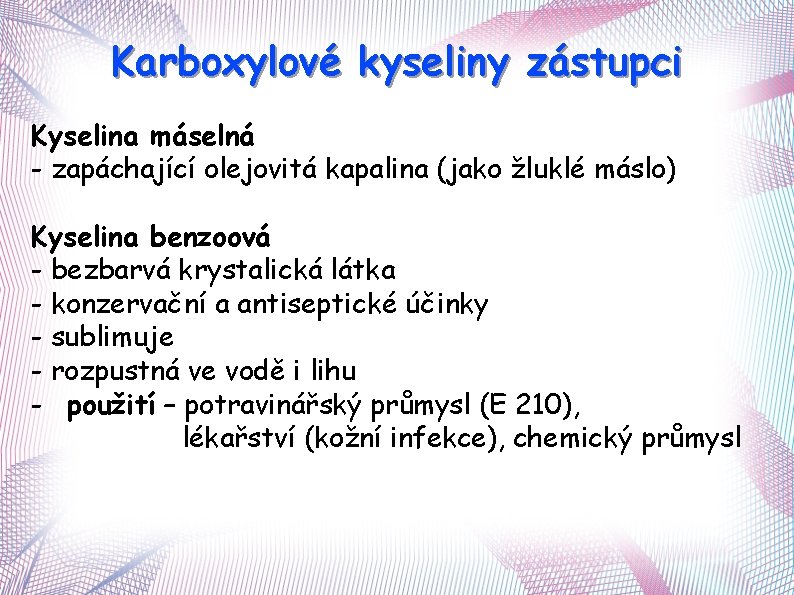 Karboxylové kyseliny zástupci

Kyselina máselná
- zapáchající olejovitá kapalina (jako žluklé máslo)

Kyselina benzoová
- bezbarvá krystalická látka
- konzervační a antiseptické účinky
- sublimuje
- rozpustná ve vodě i lihu
- použití – potravinářský průmysl (E 210), lékařství (kožní infekce), chemický průmysl